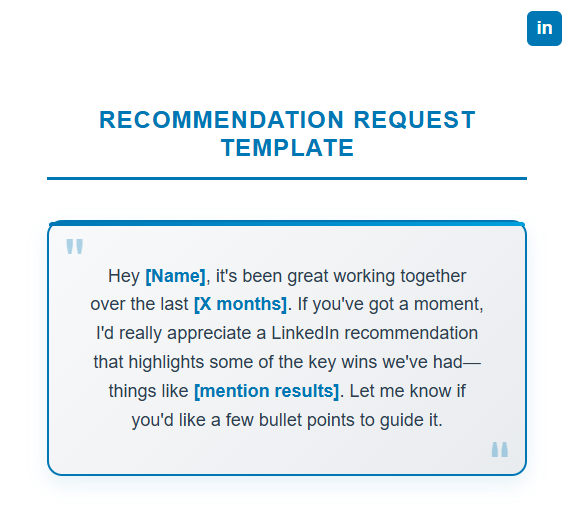 in

RECOMMENDATION REQUEST TEMPLATE

"

Hey [Name], it's been great working together over the last [X months]. If you've got a moment, I'd really appreciate a LinkedIn recommendation that highlights some of the key wins we've had—things like [mention results]. Let me know if you'd like a few bullet points to guide it.

"